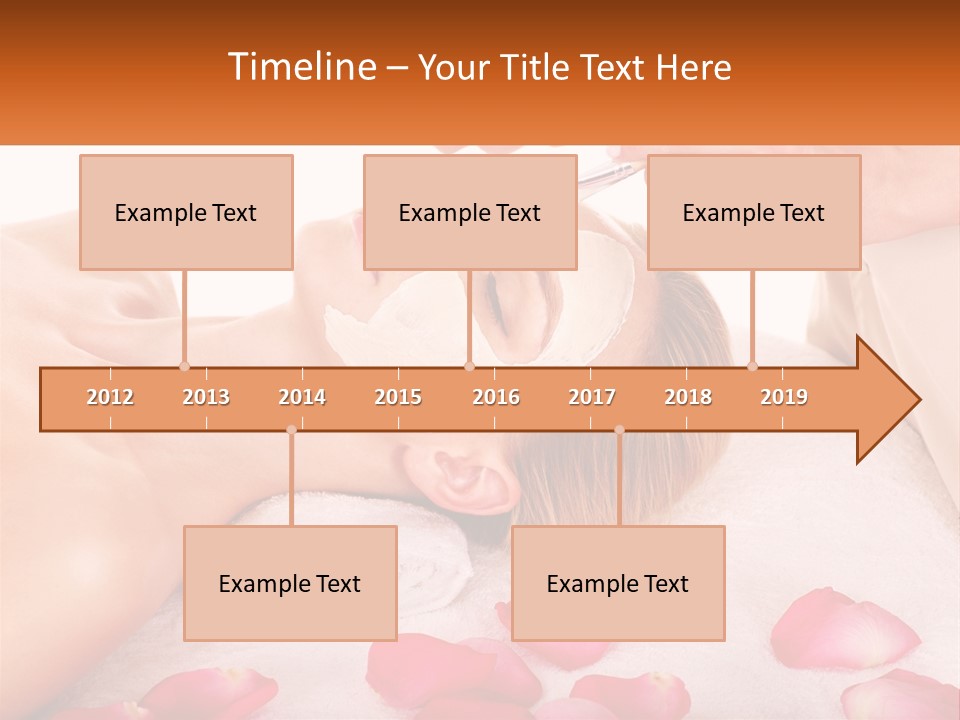 Timeline – Your Title Text Here

Example Text

Example Text

Example Text

2012 2013 2014 2015 2016 2017 2018 2019

Example Text

Example Text